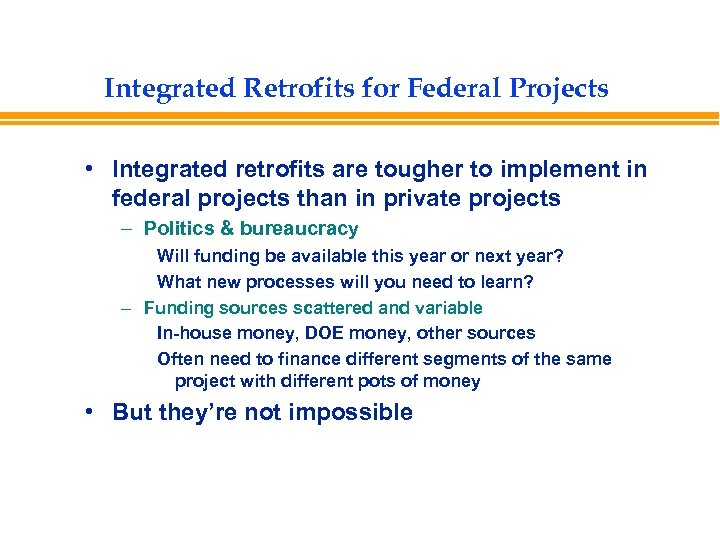 Integrated Retrofits for Federal Projects

• Integrated retrofits are tougher to implement in federal projects than in private projects

– Politics & bureaucracy

Will funding be available this year or next year?

What new processes will you need to learn?

– Funding sources scattered and variable

In-house money, DOE money, other sources

Often need to finance different segments of the same project with different pots of money

• But they're not impossible